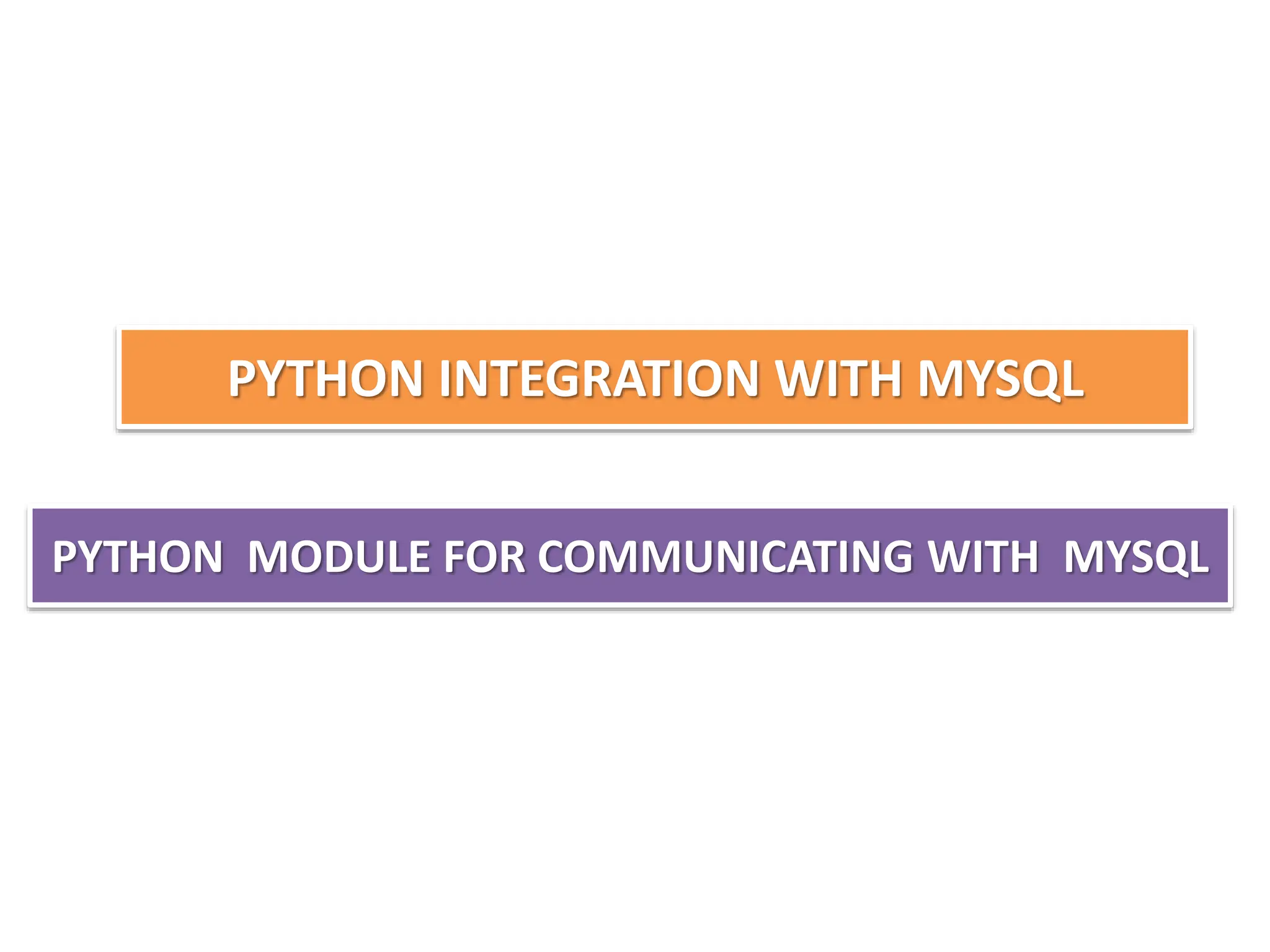 PYTHON INTEGRATION WITH MYSQL

PYTHON MODULE FOR COMMUNICATING WITH MYSQL